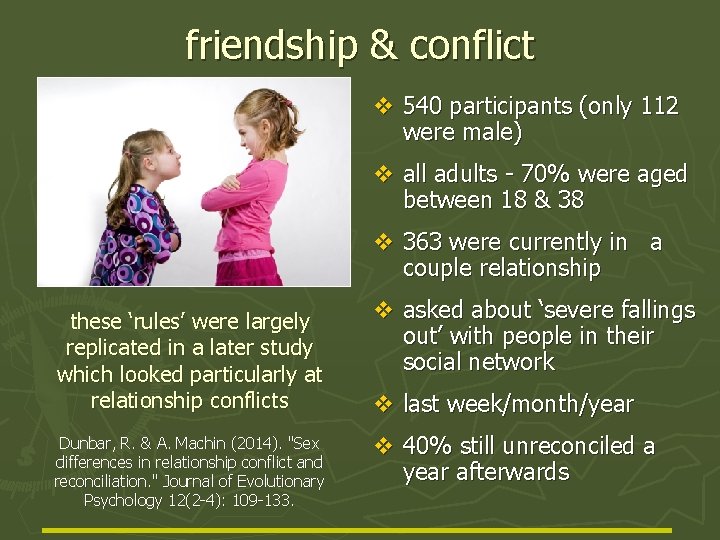 friendship & conflict

these ‘rules’ were largely replicated in a later study which looked particularly at relationship conflicts

Dunbar, R. & A. Machin (2014). "Sex differences in relationship conflict and reconciliation." Journal of Evolutionary Psychology 12(2-4): 109-133.

❖ 540 participants (only 112 were male)

❖ all adults - 70% were aged between 18 & 38

❖ 363 were currently in a couple relationship

❖ asked about ‘severe fallings out’ with people in their social network

❖ last week/month/year

❖ 40% still unreconciled a year afterwards